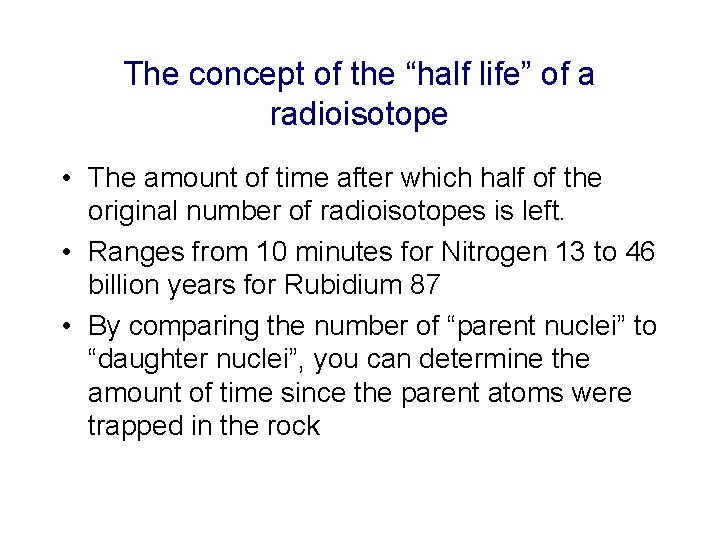 The concept of the “half life” of a radioisotope

• The amount of time after which half of the original number of radioisotopes is left.
• Ranges from 10 minutes for Nitrogen 13 to 46 billion years for Rubidium 87
• By comparing the number of “parent nuclei” to “daughter nuclei”, you can determine the amount of time since the parent atoms were trapped in the rock